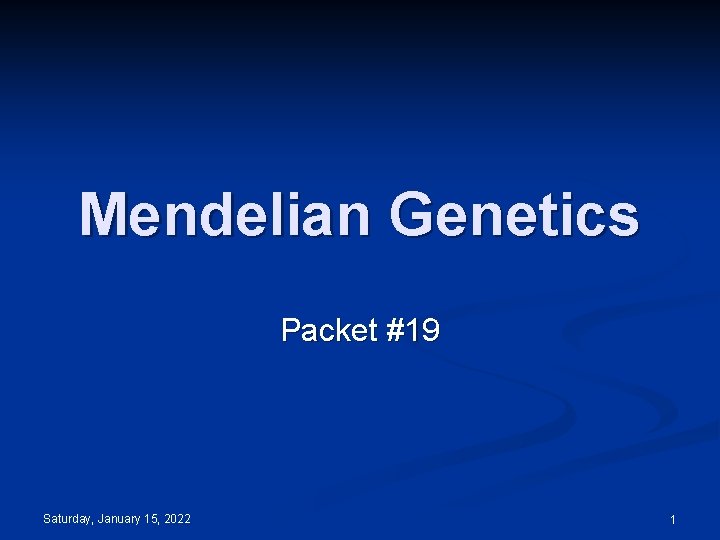 Mendelian Genetics

Packet #19

Saturday, January 15, 2022

1